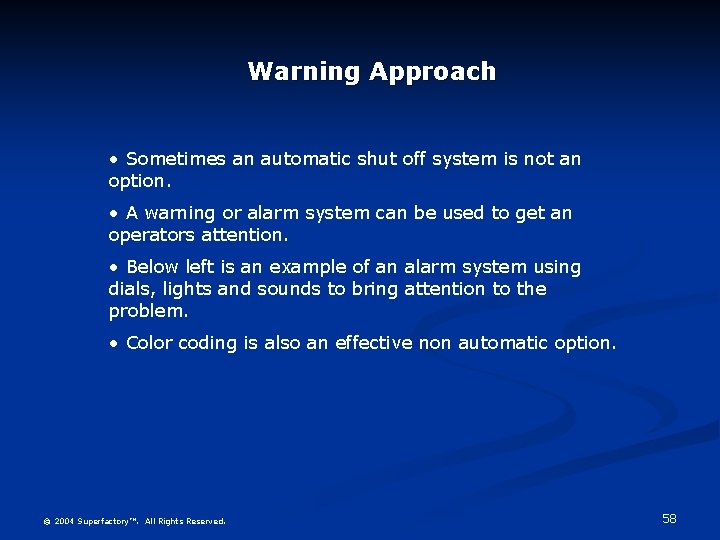 Warning Approach

• Sometimes an automatic shut off system is not an option.

• A warning or alarm system can be used to get an operators attention.

• Below left is an example of an alarm system using dials, lights and sounds to bring attention to the problem.

• Color coding is also an effective non automatic option.

© 2004 Superfactory™. All Rights Reserved.

58